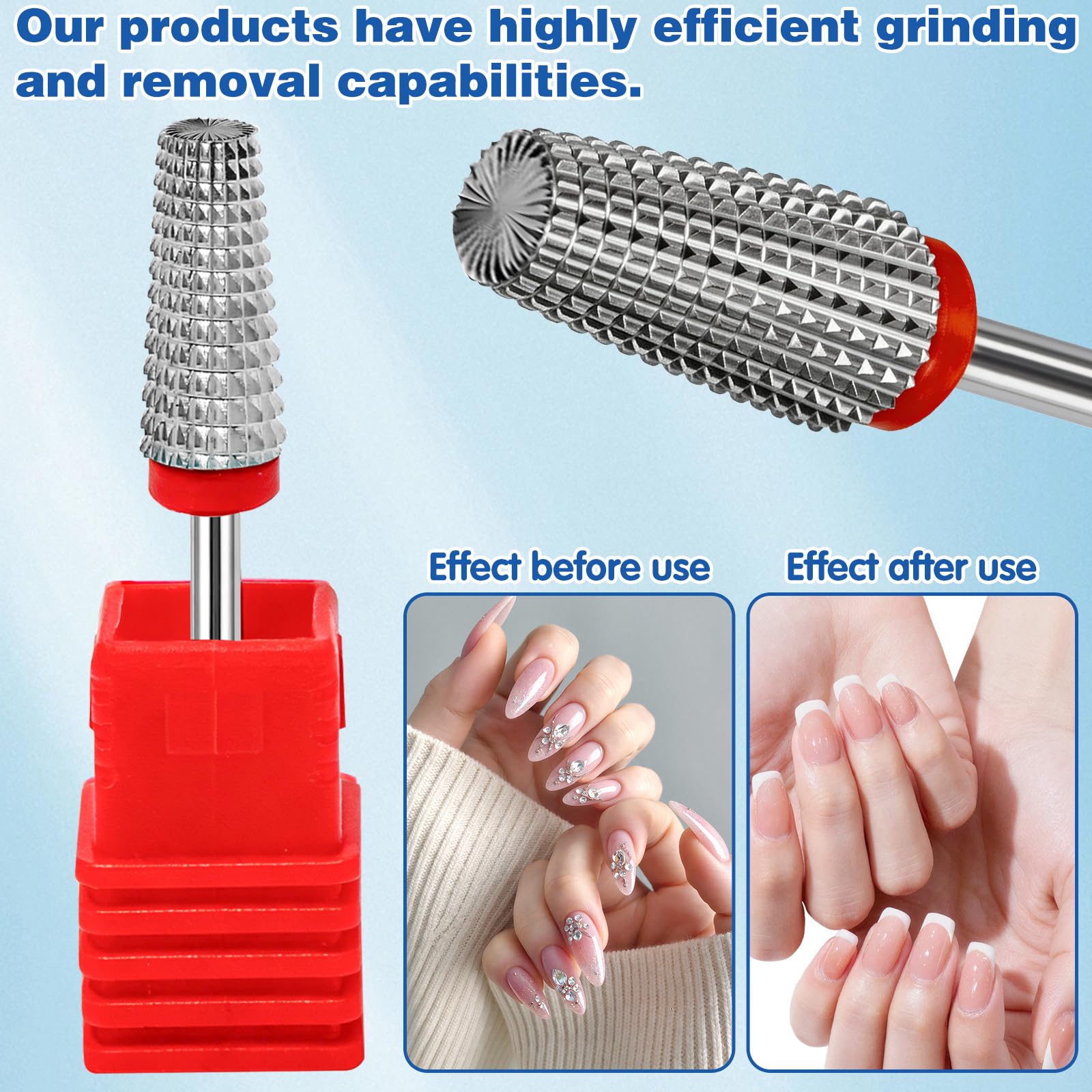 Our products have highly efficient grinding and removal capabilities.

Effect before use

Effect after use